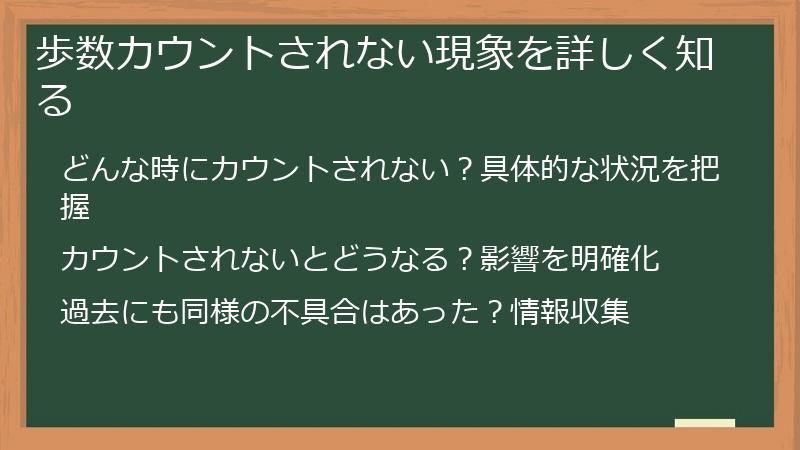 歩数カウントされない現象を詳しく知る

どんな時にカウントされない？具体的な状況を把握

カウントされないとどうなる？影響を明確化

過去にも同様の不具合はあった？情報収集